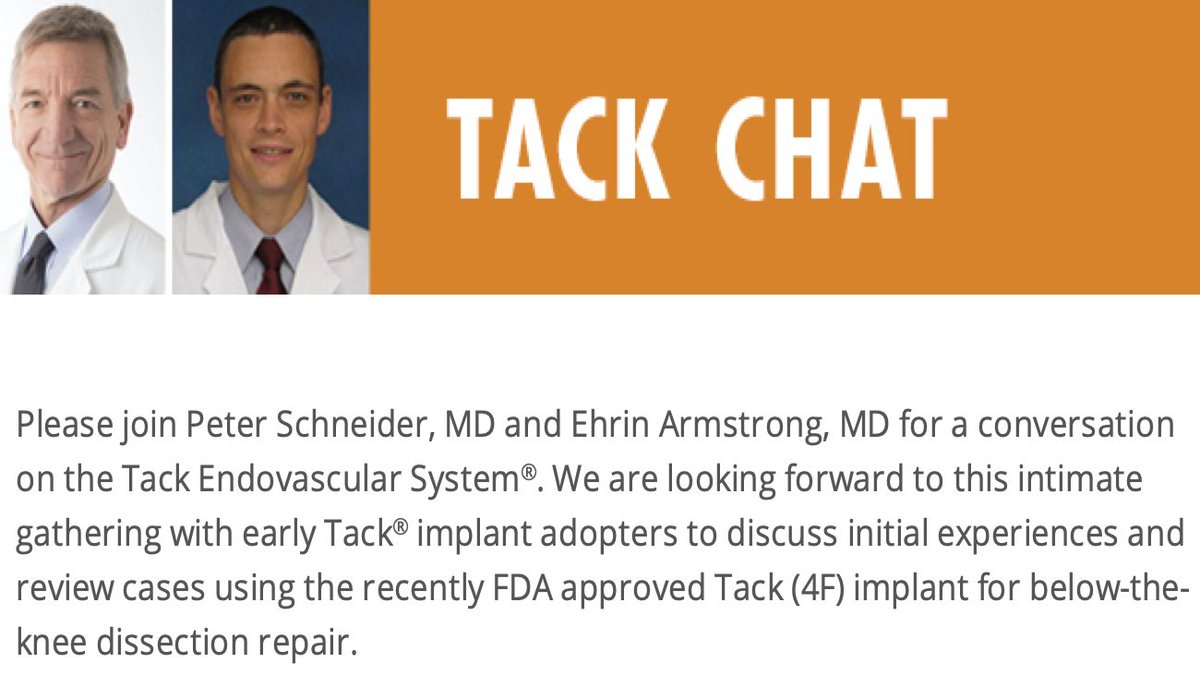 TACK CHAT

Please join Peter Schneider, MD and Ehrin Armstrong, MD for a conversation on the Tack Endovascular System®. We are looking forward to this intimate gathering with early Tack® implant adopters to discuss initial experiences and review cases using the recently FDA approved Tack (4F) implant for below-the-knee dissection repair.